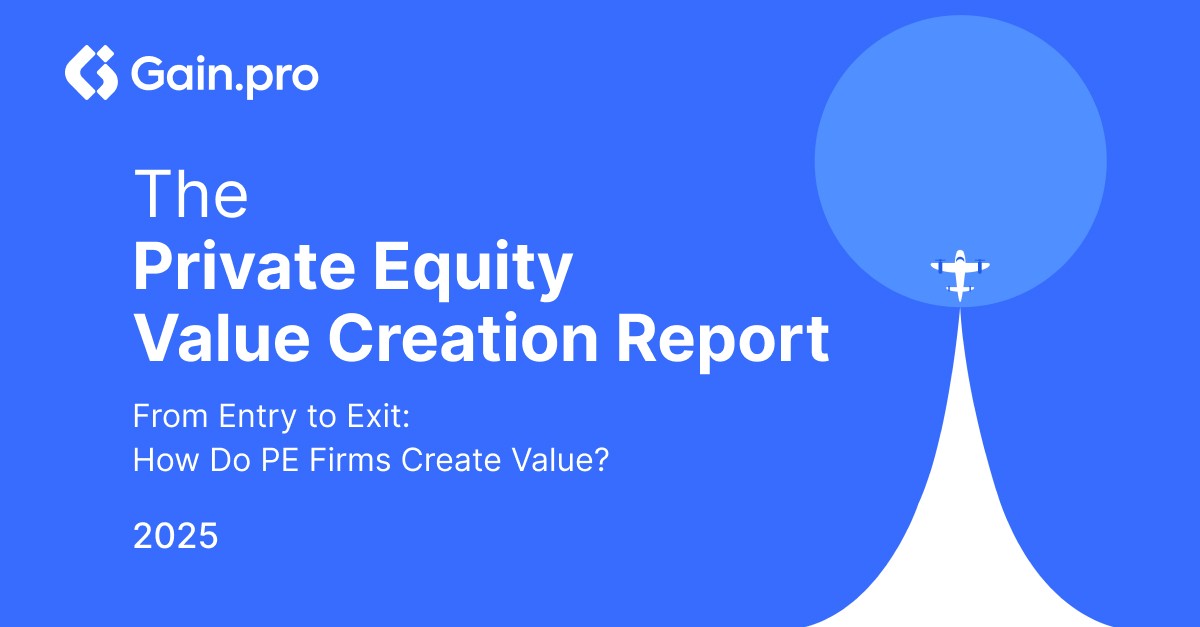 Gain.pro

The
Private Equity
Value Creation Report

From Entry to Exit:
How Do PE Firms Create Value?

2025